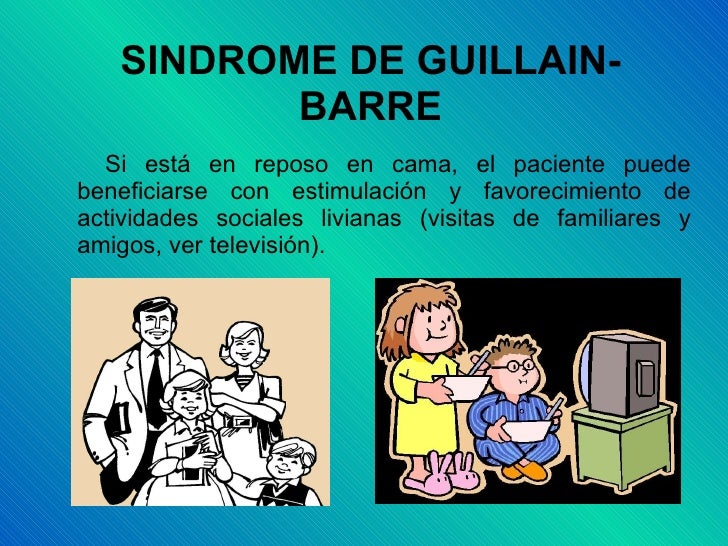 SINDROME DE GUILLAIN-BARRE

Si está en reposo en cama, el paciente puede beneficiarse con estimulación y favorecimiento de actividades sociales livianas (visitas de familiares y amigos, ver televisión).